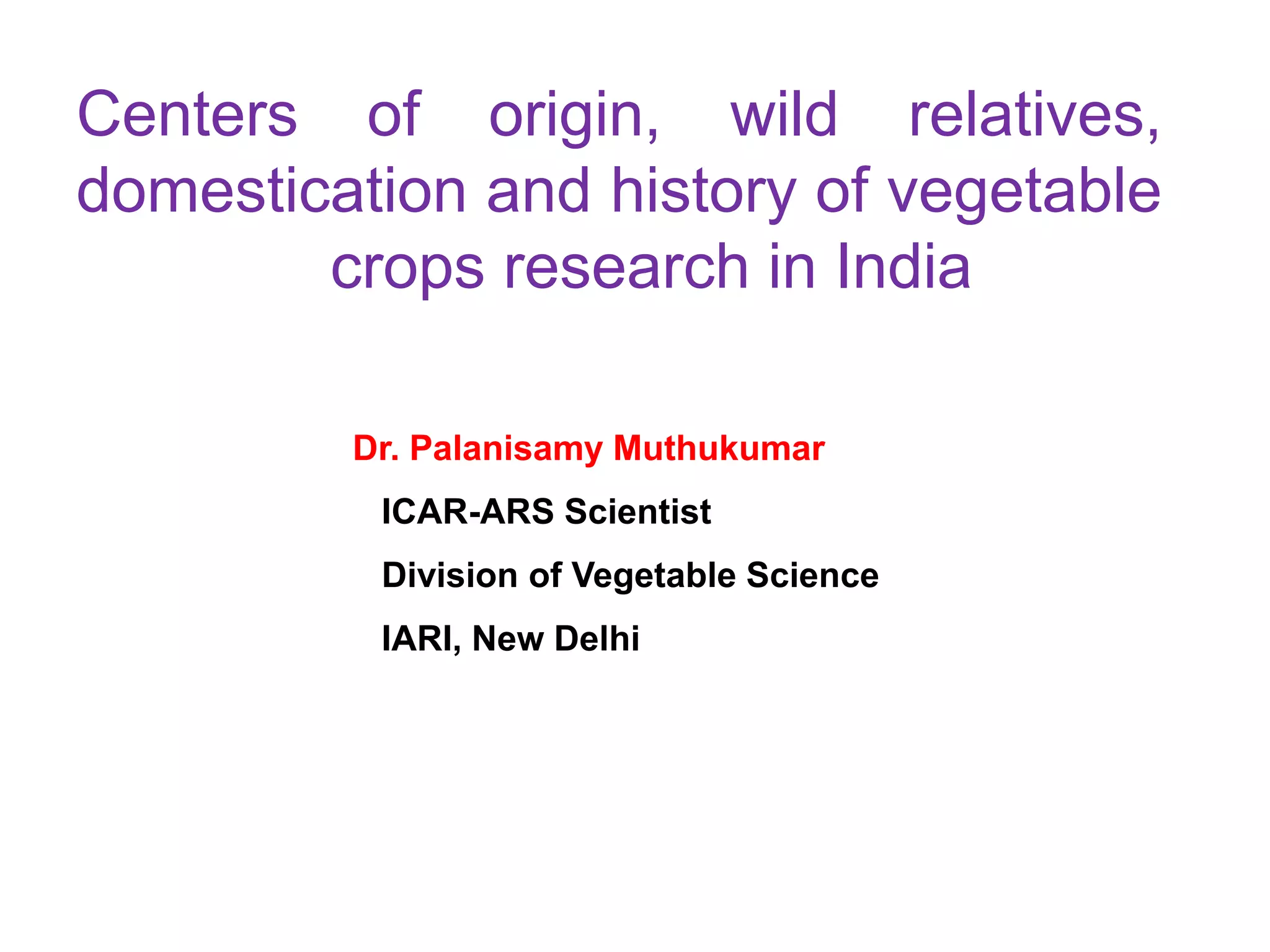 Centers of origin, wild relatives, domestication and history of vegetable crops research in India

Dr. Palanisamy Muthukumar

ICAR-ARS Scientist

Division of Vegetable Science

IARI, New Delhi